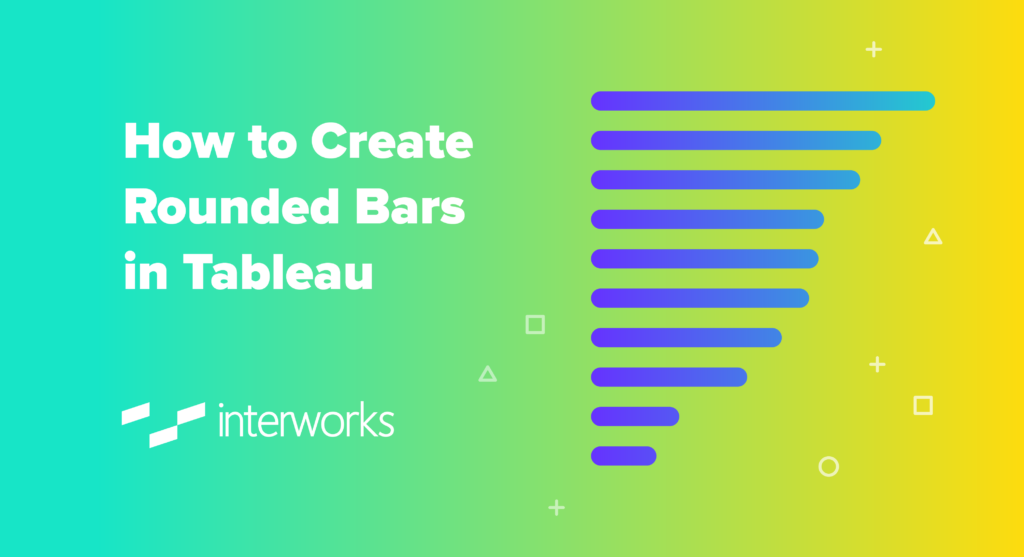 How to Create Rounded Bars in Tableau

interworks